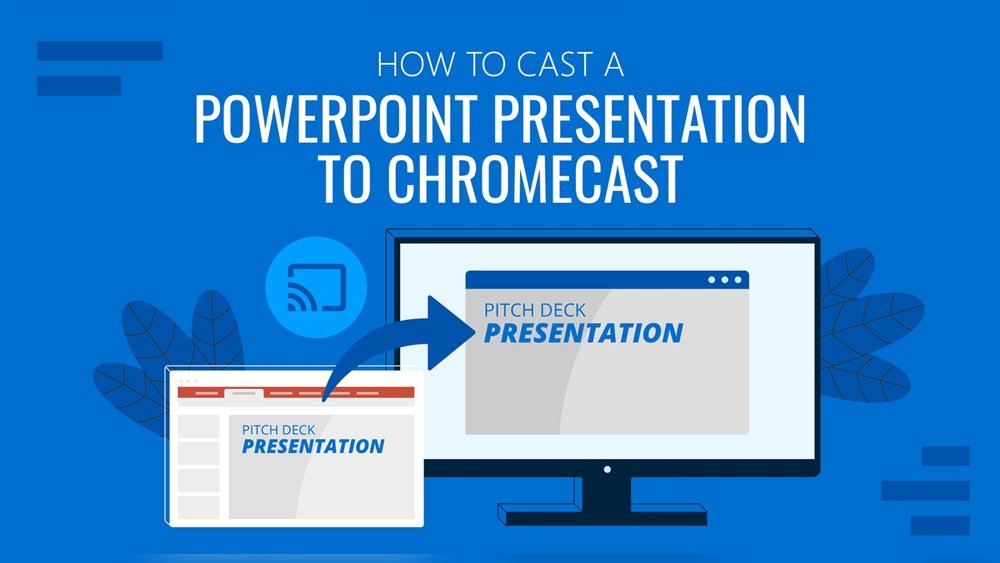 HOW TO CAST A
POWERPOINT PRESENTATION TO CHROMECAST

PITCH DECK
PRESENTATION

PITCH DECK
PRESENTATION